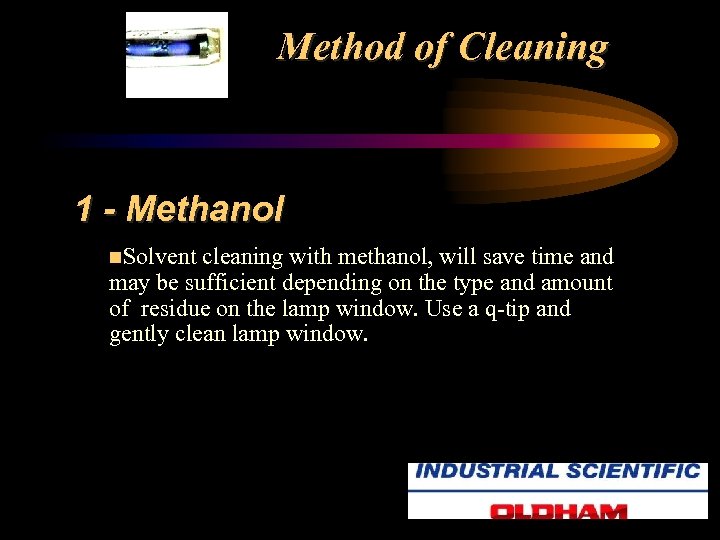 Method of Cleaning

1 - Methanol

Solvent cleaning with methanol, will save time and may be sufficient depending on the type and amount of residue on the lamp window. Use a q-tip and gently clean lamp window.

INDUSTRIAL SCIENTIFIC
OLDHAM